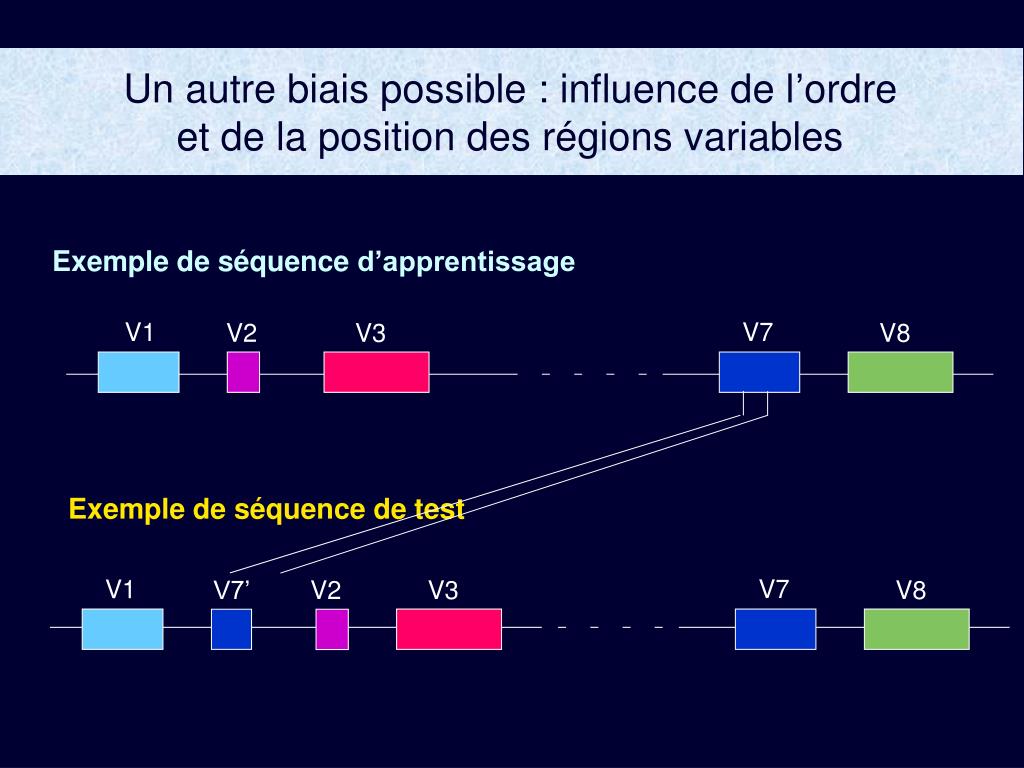 Un autre biais possible : influence de l’ordre et de la position des régions variables

Exemple de séquence d’apprentissage

V1 V2 V3 V7 V8

Exemple de séquence de test

V1 V7’ V2 V3 V7 V8